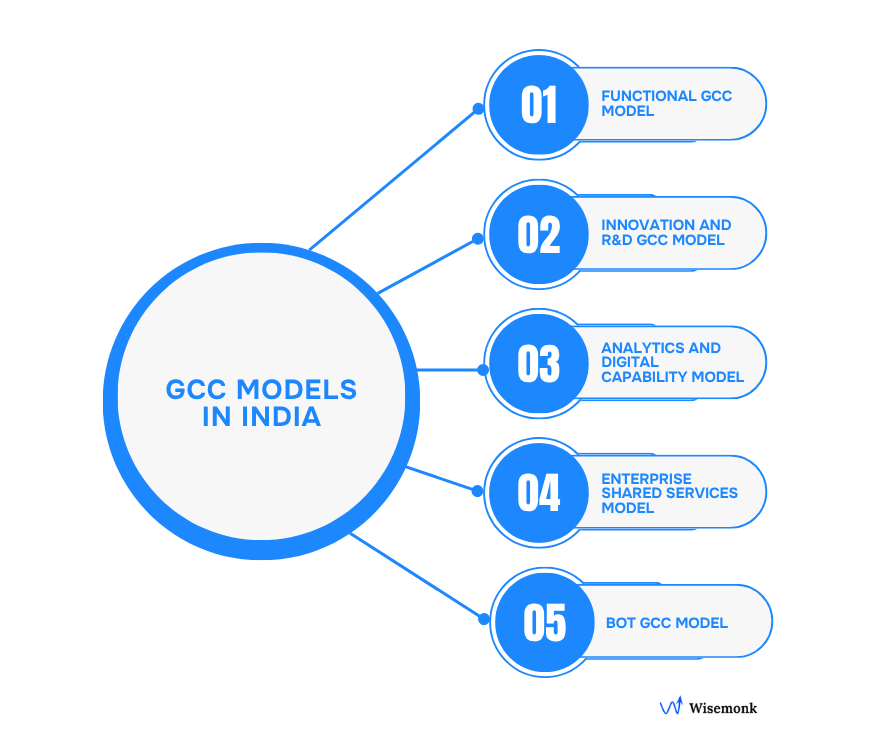 GCC MODELS IN INDIA

01 FUNCTIONAL GCC MODEL

02 INNOVATION AND R&D GCC MODEL

03 ANALYTICS AND DIGITAL CAPABILITY MODEL

04 ENTERPRISE SHARED SERVICES MODEL

05 BOT GCC MODEL

Wisemonk